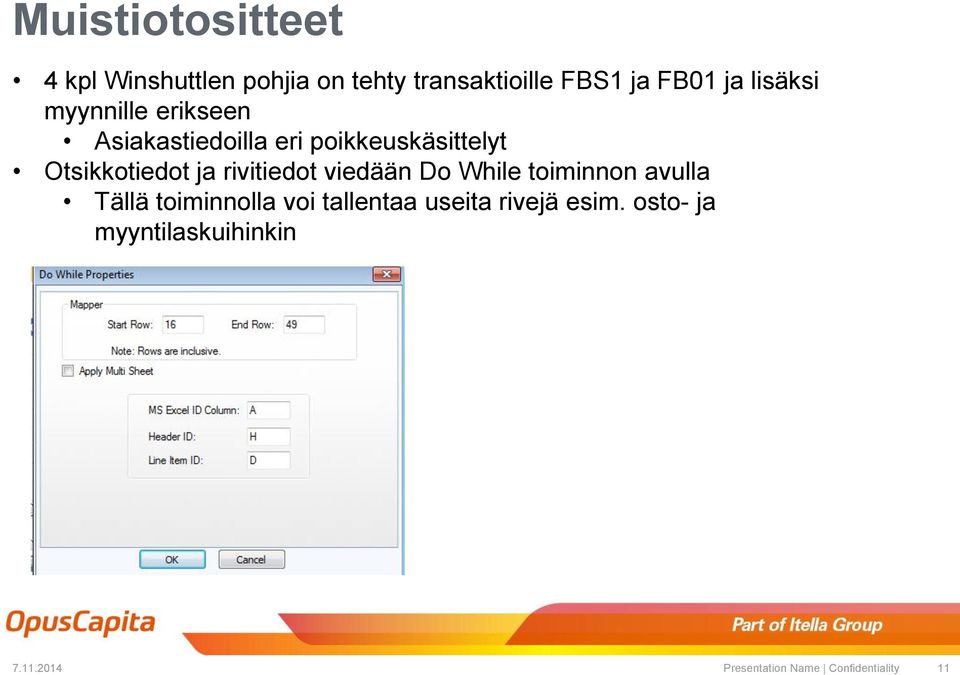 Muistiotositteet

• 4 kpl Winshuttlen pohjia on tehty transaktioille FBS1 ja FB01 ja lisäksi myynnille erikseen
  • Asiakastiedoilla eri poikkeuskäsittelyt
• Otsikkotiedot ja rivitiedot viedään Do While toiminnon avulla
  • Tällä toiminnolla voi tallentaa useita rivejä esim. osto- ja myyntilaskuihinkin

Do While Properties

Mapper
Start Row: 16
End Row: 49
Note: Rows are inclusive.

Apply Multi Sheet

MS Excel ID Column: A
Header ID: H
Line Item ID: D

OK
Cancel

OpusCapita
Part of Itella Group

7.11.2014
Presentation Name | Confidentiality
11